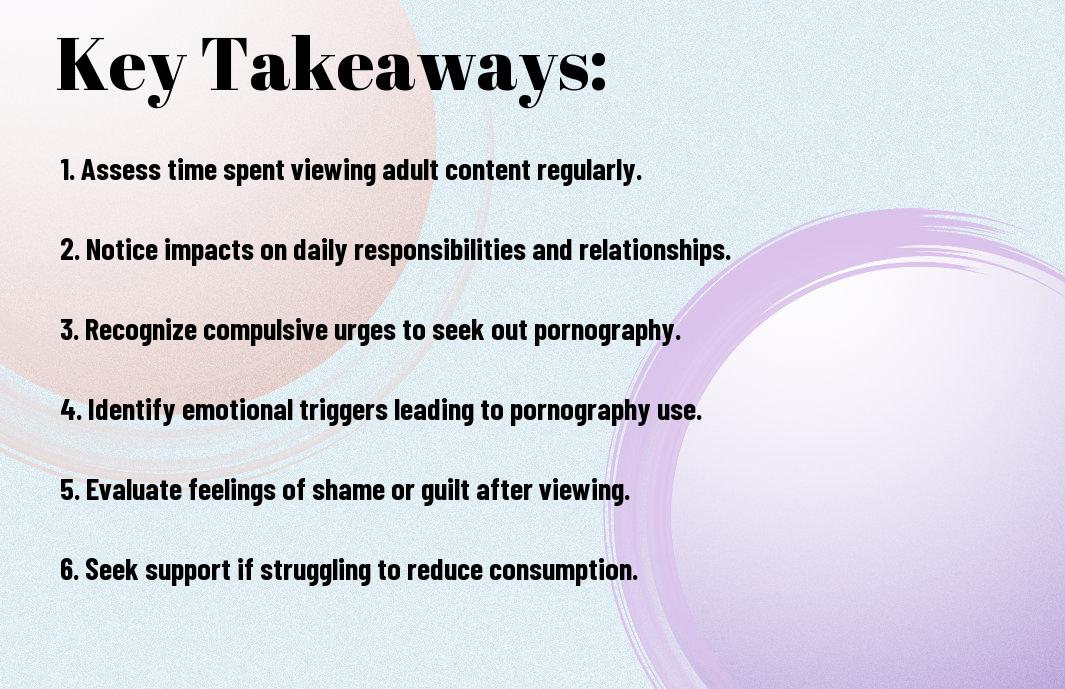 Key Takeaways:

1. Assess time spent viewing adult content regularly.

2. Notice impacts on daily responsibilities and relationships.

3. Recognize compulsive urges to seek out pornography.

4. Identify emotional triggers leading to pornography use.

5. Evaluate feelings of shame or guilt after viewing.

6. Seek support if struggling to reduce consumption.